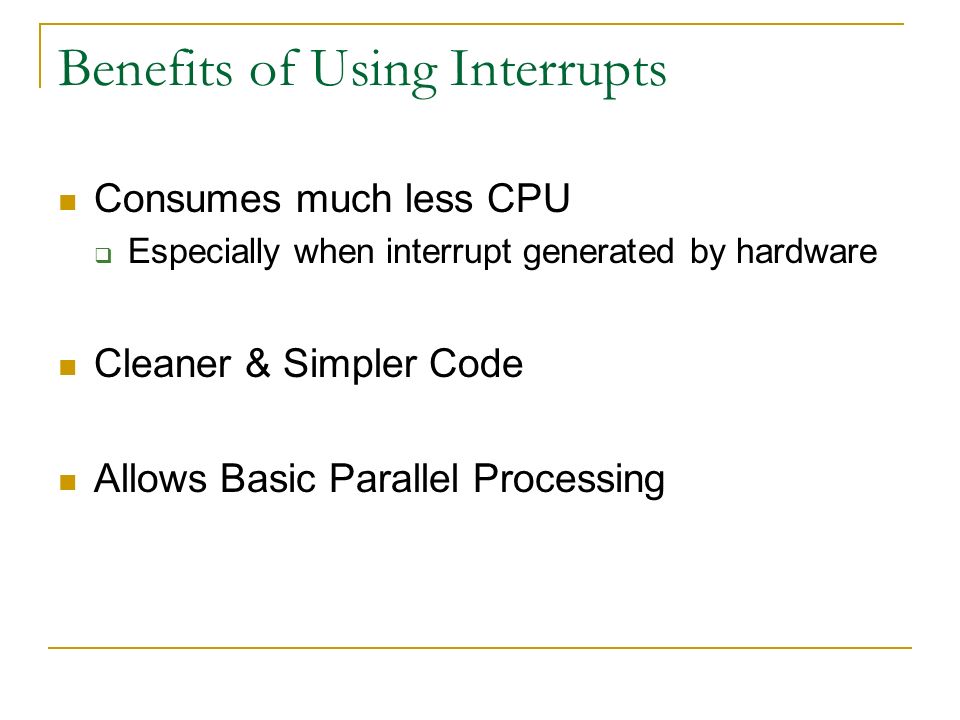 Benefits of Using Interrupts

- Consumes much less CPU
  - Especially when interrupt generated by hardware

- Cleaner & Simpler Code

- Allows Basic Parallel Processing